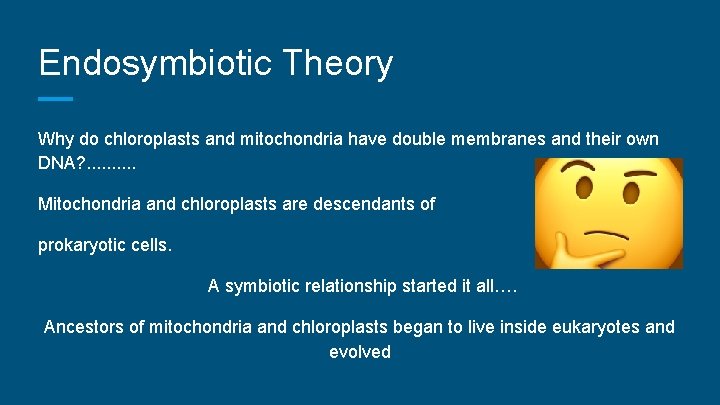 Endosymbiotic Theory

Why do chloroplasts and mitochondria have double membranes and their own DNA?..........

Mitochondria and chloroplasts are descendants of

prokaryotic cells.

A symbiotic relationship started it all….

Ancestors of mitochondria and chloroplasts began to live inside eukaryotes and evolved